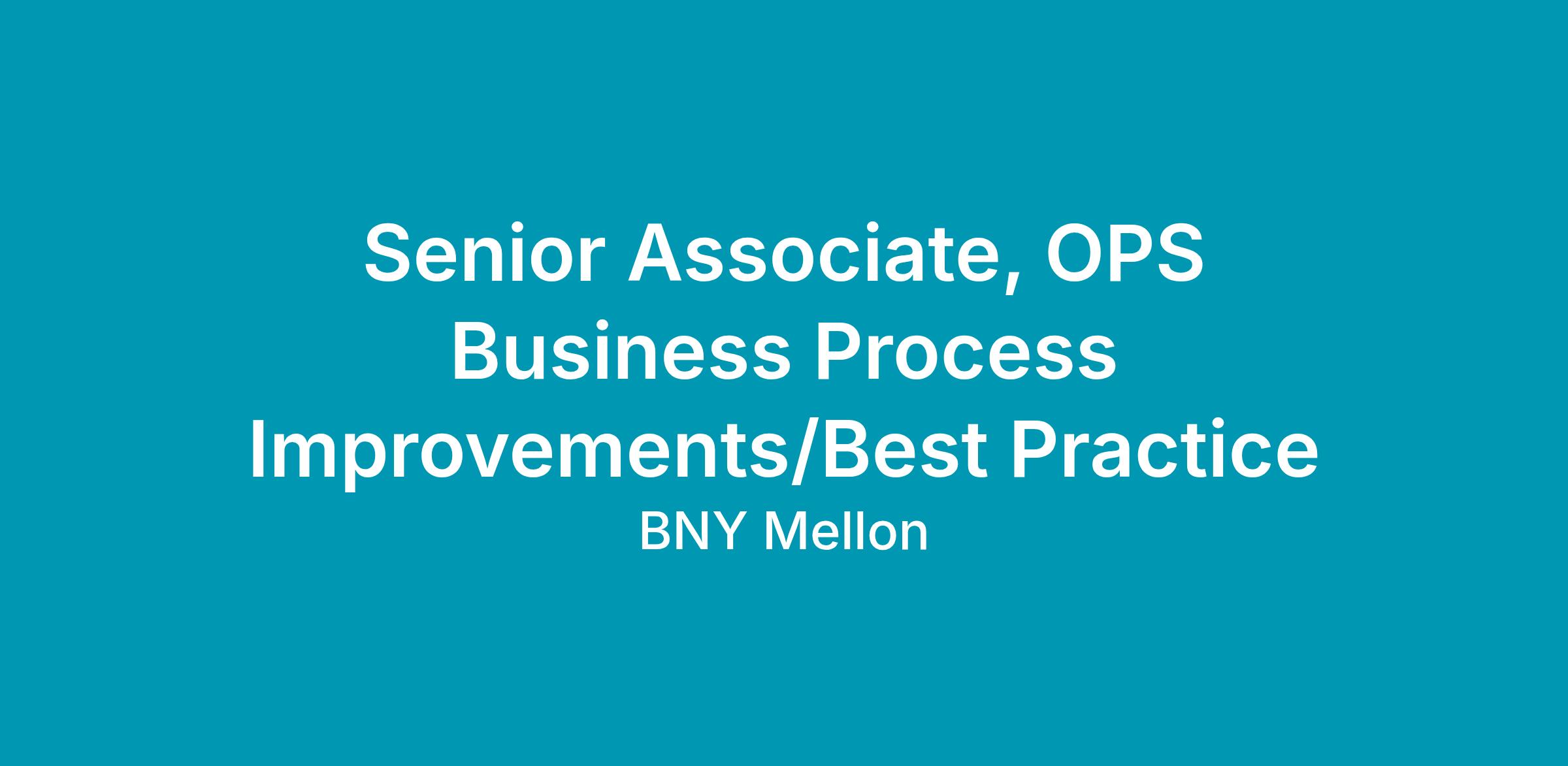 Senior Associate, OPS Business Process Improvements/Best Practice

BNY Mellon